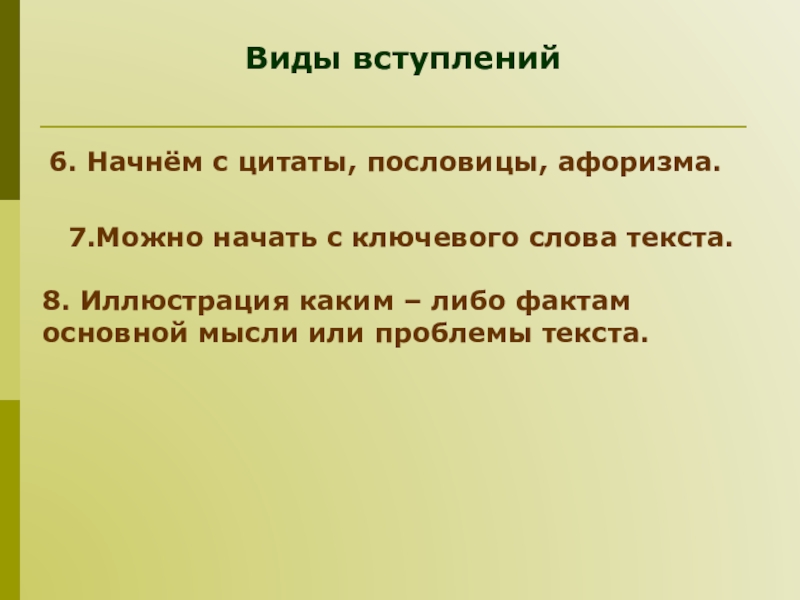 Виды вступлений

6. Начнём с цитаты, пословицы, афоризма.

7.Можно начать с ключевого слова текста.

8. Иллюстрация каким – либо фактам основной мысли или проблемы текста.